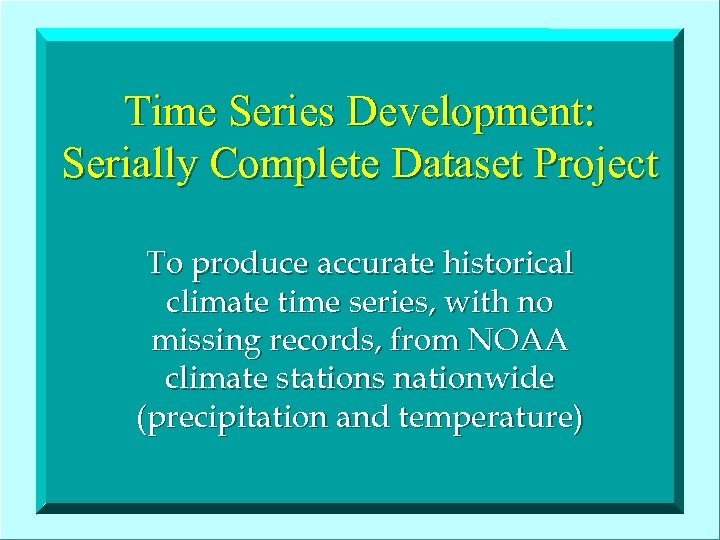 Time Series Development:
Serially Complete Dataset Project

To produce accurate historical climate time series, with no missing records, from NOAA climate stations nationwide (precipitation and temperature)